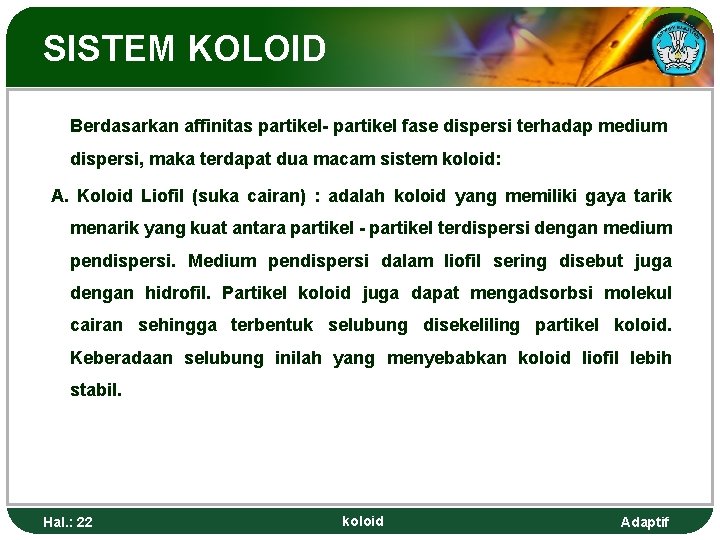 SISTEM KOLOID

Berdasarkan affinitas partikel- partikel fase dispersi terhadap medium dispersi, maka terdapat dua macam sistem koloid:

A. Koloid Liofil (suka cairan) : adalah koloid yang memiliki gaya tarik menarik yang kuat antara partikel - partikel terdispersi dengan medium pendispersi. Medium pendispersi dalam liofil sering disebut juga dengan hidrofil. Partikel koloid juga dapat mengadsorbsi molekul cairan sehingga terbentuk selubung disekeliling partikel koloid. Keberadaan selubung inilah yang menyebabkan koloid liofil lebih stabil.

Hal.: 22 koloid Adaptif